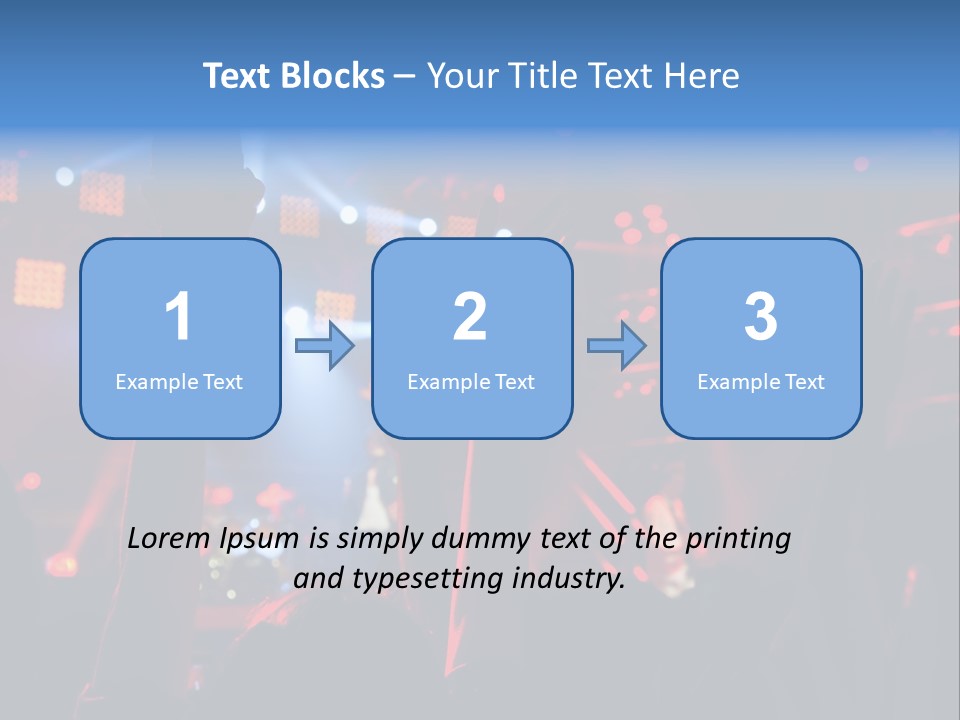 Text Blocks – Your Title Text Here

1
Example Text

2
Example Text

3
Example Text

Lorem Ipsum is simply dummy text of the printing and typesetting industry.